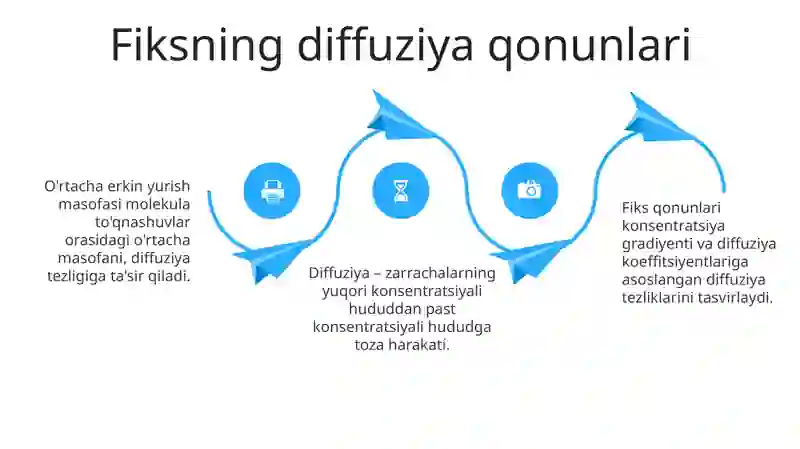 Fiksning diffuziya qonunlari

O'rtacha erkin yurish masofasi molekula to'qnashuvlar orasidagi o'rtacha masofani, diffuziya tezligiga ta'sir qiladi.

Diffuziya – zarrachalarning yuqori konsentratsiyali hududdan past konsentratsiyali hududga toza harakati.

Fiks qonunlari konsentratsiya gradiyenti va diffuziya koeffitsiyentlariga asoslangan diffuziya tezliklarini tasvirlaydi.